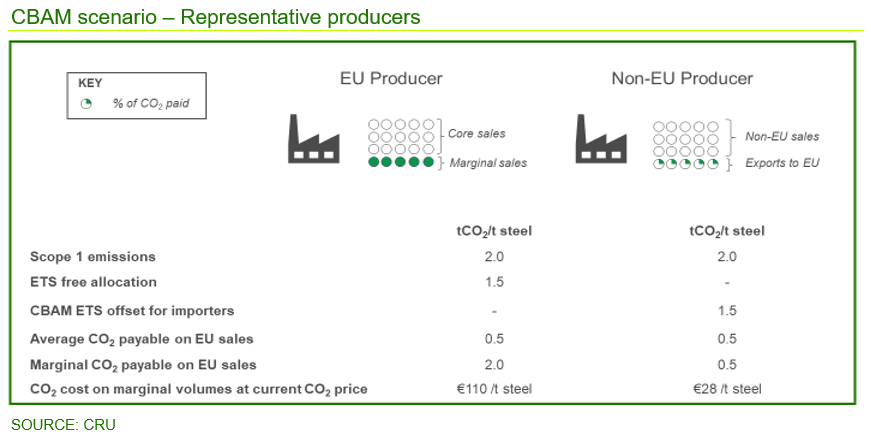 CBAM scenario – Representative producers

KEY
% of $CO_2$ paid

EU Producer

Core sales
Marginal sales

Non-EU Producer

Non-EU sales
Exports to EU

| | $tCO_2$/t steel | $tCO_2$/t steel |
|---|---|---|
| Scope 1 emissions | 2.0 | 2.0 |
| ETS free allocation | 1.5 | - |
| CBAM ETS offset for importers | - | 1.5 |
| Average $CO_2$ payable on EU sales | 0.5 | 0.5 |
| Marginal $CO_2$ payable on EU sales | 2.0 | 0.5 |
| $CO_2$ cost on marginal volumes at current $CO_2$ price | €110 /t steel | €28 /t steel |

SOURCE: CRU